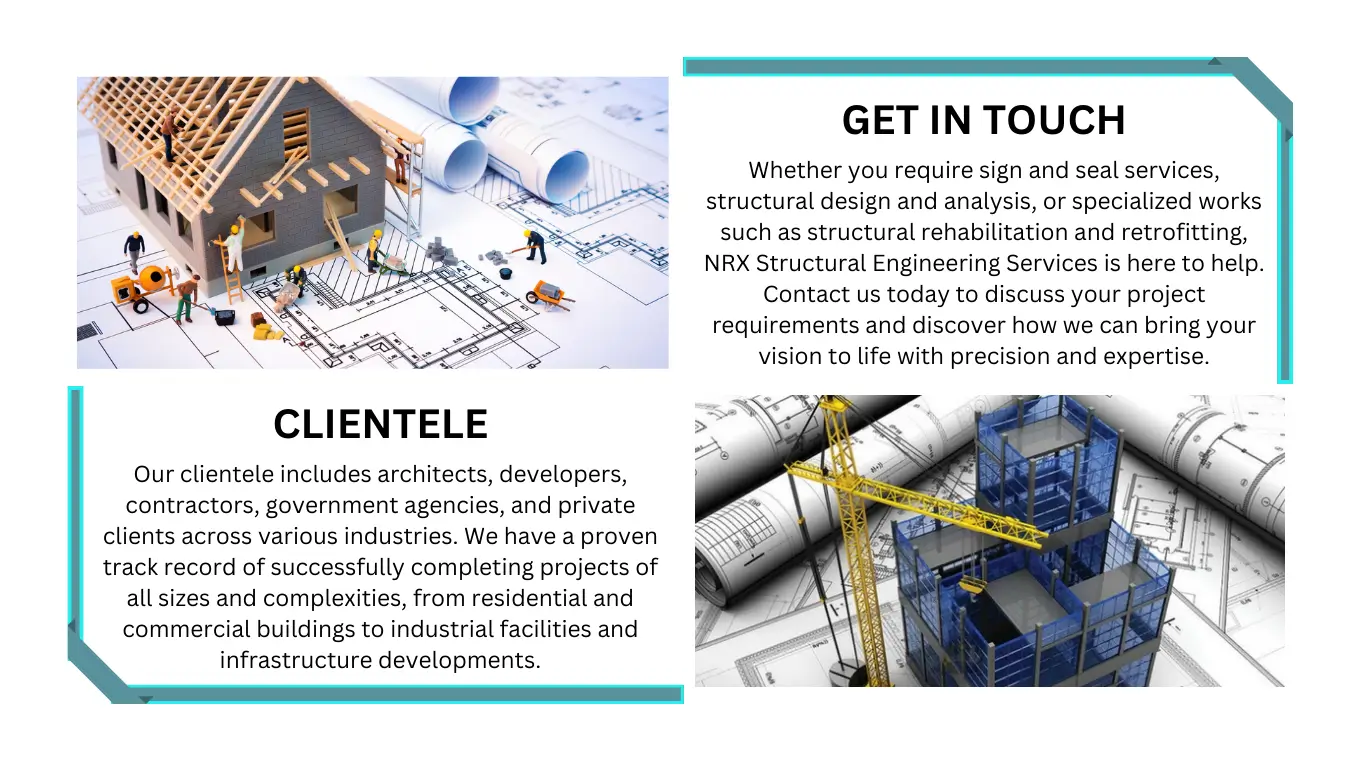 GET IN TOUCH

Whether you require sign and seal services, structural design and analysis, or specialized works such as structural rehabilitation and retrofitting, NRX Structural Engineering Services is here to help. Contact us today to discuss your project requirements and discover how we can bring your vision to life with precision and expertise.

CLIENTELE

Our clientele includes architects, developers, contractors, government agencies, and private clients across various industries. We have a proven track record of successfully completing projects of all sizes and complexities, from residential and commercial buildings to industrial facilities and infrastructure developments.